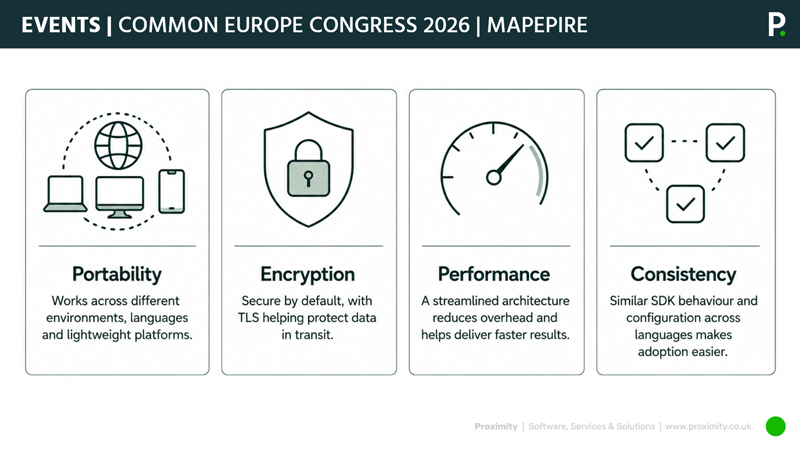 EVENTS | COMMON EUROPE CONGRESS 2026 | MAPEPIRE

P.

Portability
Works across different environments, languages and lightweight platforms.

Encryption
Secure by default, with TLS helping protect data in transit.

Performance
A streamlined architecture reduces overhead and helps deliver faster results.

Consistency
Similar SDK behaviour and configuration across languages makes adoption easier.

Proximity | Software, Services & Solutions | www.proximity.co.uk